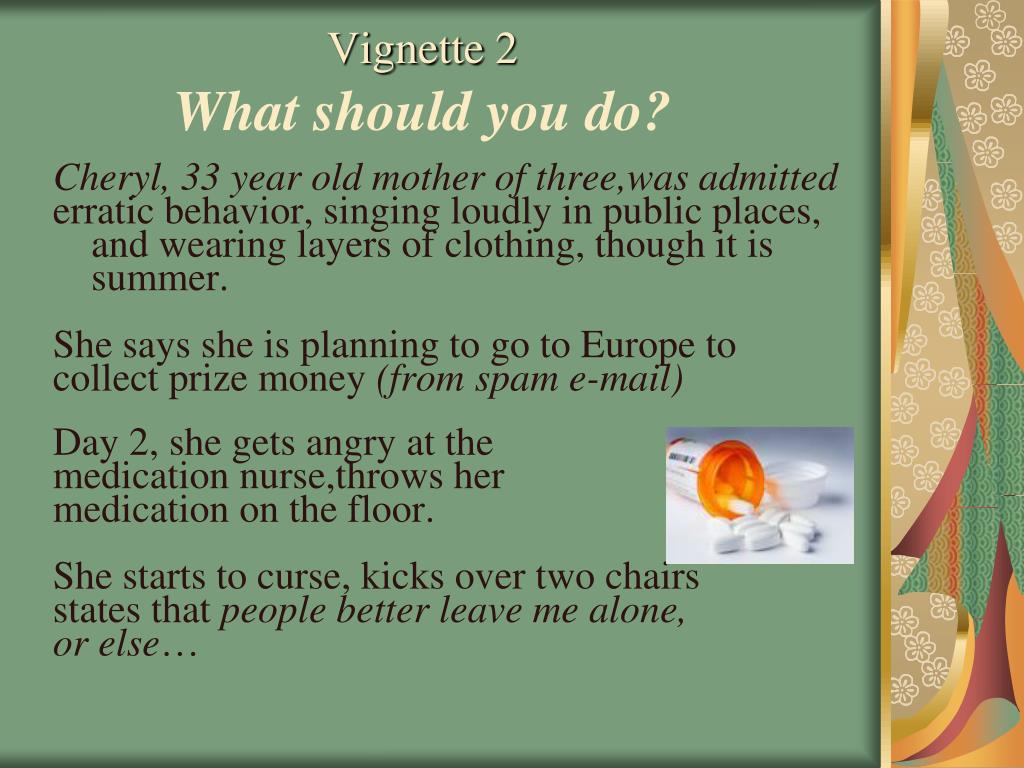 Vignette 2
What should you do?

Cheryl, 33 year old mother of three,was admitted erratic behavior, singing loudly in public places, and wearing layers of clothing, though it is summer.

She says she is planning to go to Europe to collect prize money (from spam e-mail)

Day 2, she gets angry at the medication nurse,throws her medication on the floor.

She starts to curse, kicks over two chairs states that people better leave me alone, or else…